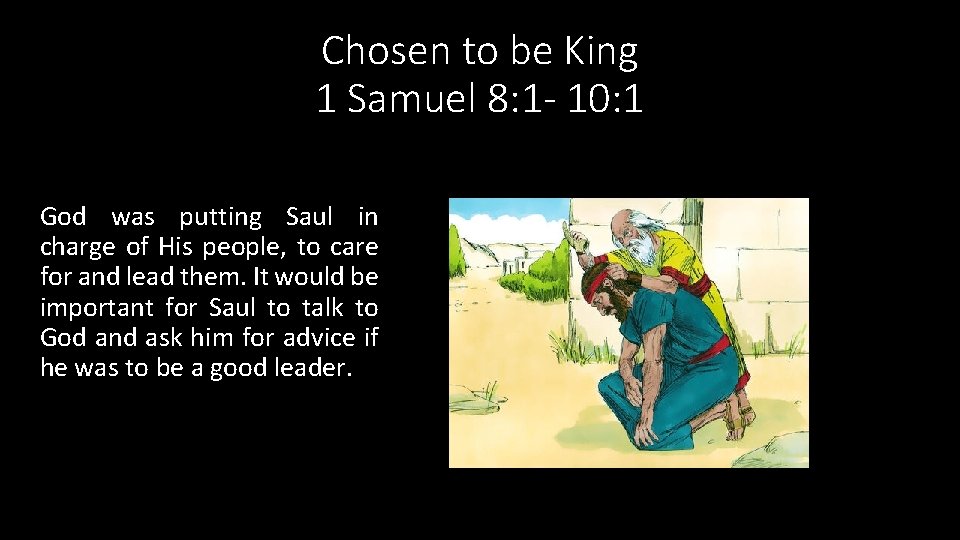 Chosen to be King
1 Samuel 8:1- 10:1

God was putting Saul in charge of His people, to care for and lead them. It would be important for Saul to talk to God and ask him for advice if he was to be a good leader.